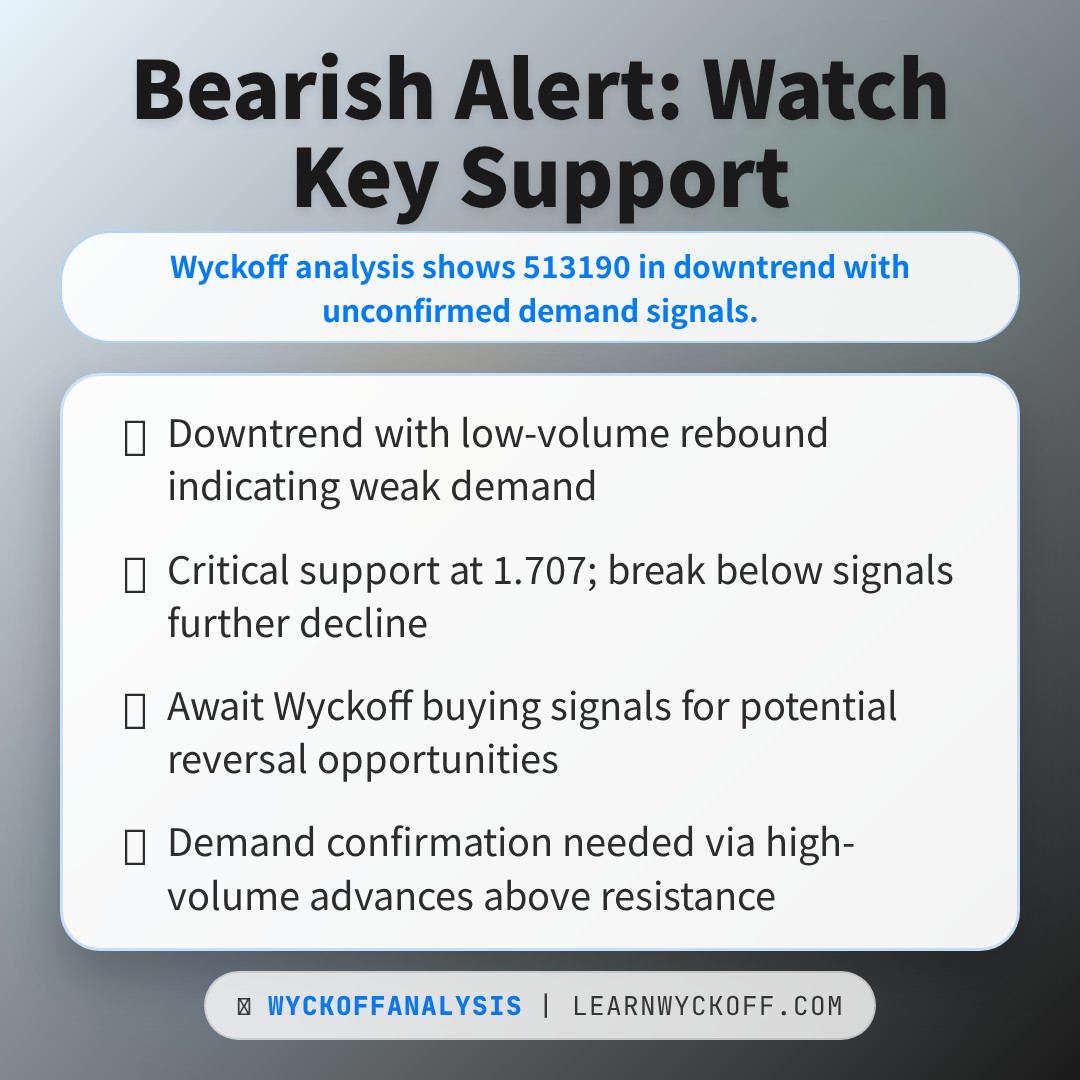 Bearish Alert: Watch Key Support

Wyckoff analysis shows 513190 in downtrend with unconfirmed demand signals.

Downtrend with low-volume rebound indicating weak demand

Critical support at 1.707; break below signals further decline

Await Wyckoff buying signals for potential reversal opportunities

Demand confirmation needed via high-volume advances above resistance

WYCKOFFANALYSIS | LEARNWYCKOFF.COM